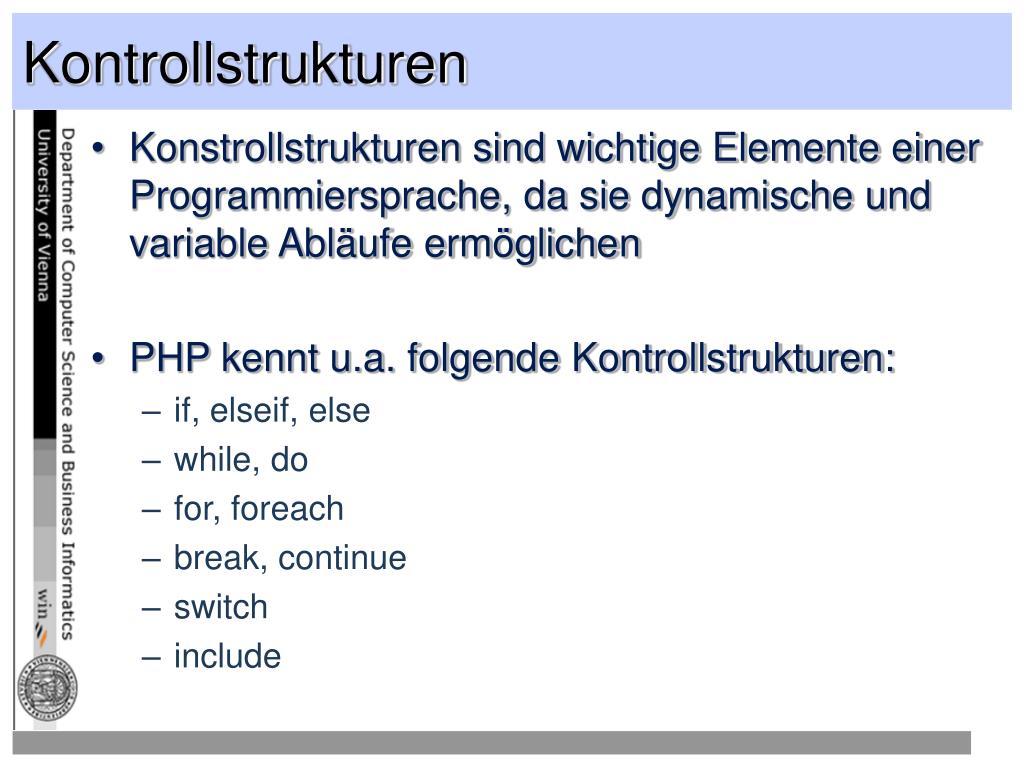 Kontrollstrukturen

Department of Computer Science and Business Informatics
University of Vienna

win

• Konstrollstrukturen sind wichtige Elemente einer Programmiersprache, da sie dynamische und variable Abläufe ermöglichen

• PHP kennt u.a. folgende Kontrollstrukturen:
– if, elseif, else
– while, do
– for, foreach
– break, continue
– switch
– include